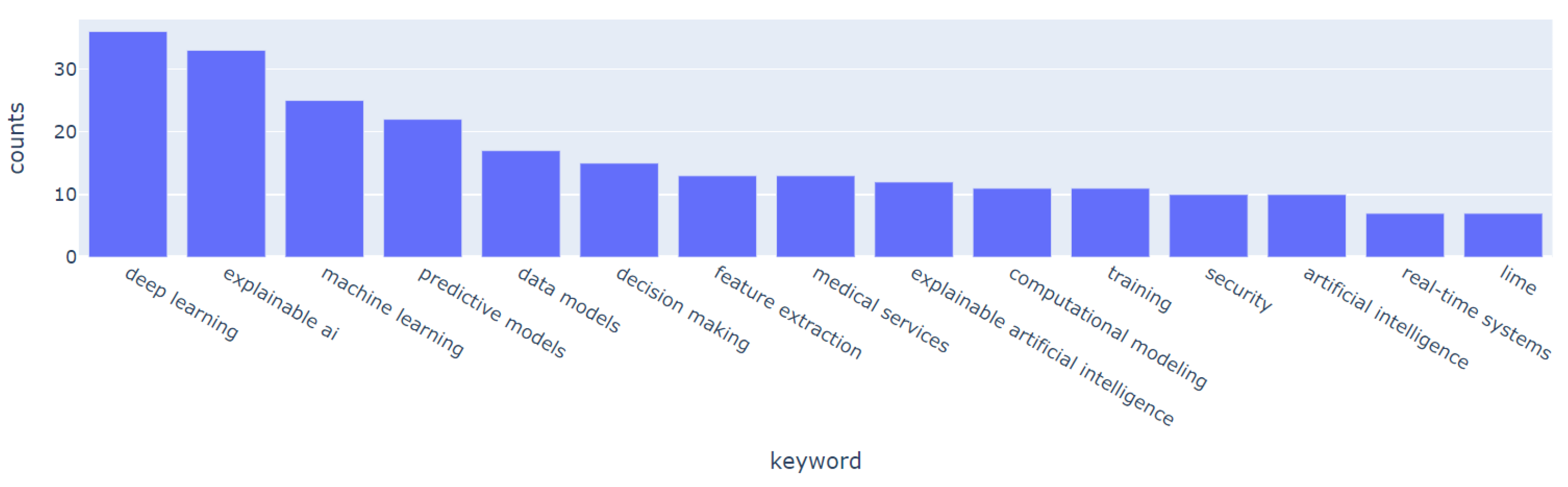 counts

30
20
10
0

deep learning
explainable ai
machine learning
predictive models
data models
decision making
feature extraction
medical services
explainable artificial intelligence
computational modeling
training
security
artificial intelligence
real-time systems
lime

keyword